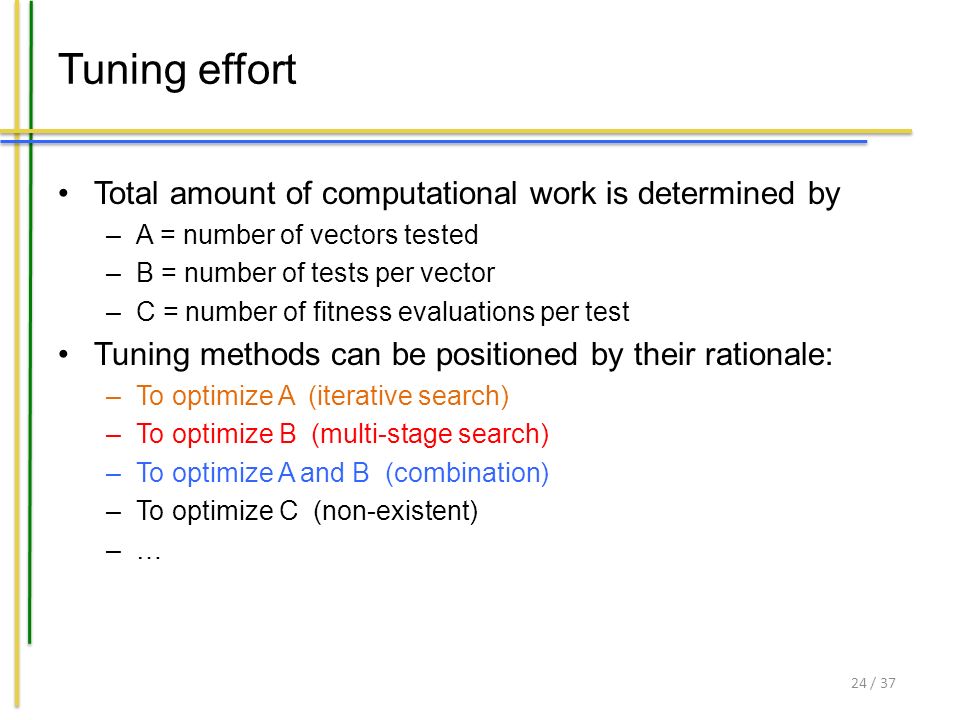 Tuning effort

• Total amount of computational work is determined by
  – A = number of vectors tested
  – B = number of tests per vector
  – C = number of fitness evaluations per test

• Tuning methods can be positioned by their rationale:
  – To optimize A (iterative search)
  – To optimize B (multi-stage search)
  – To optimize A and B (combination)
  – To optimize C (non-existent)
  – …

24 / 37